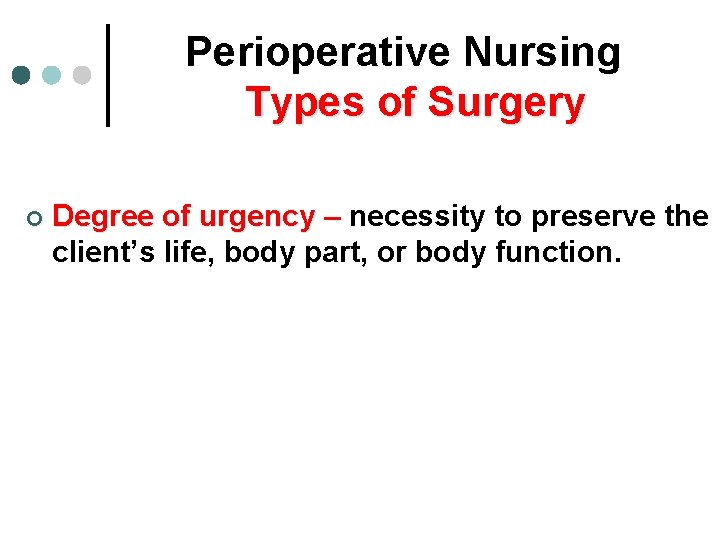 Perioperative Nursing
Types of Surgery

Degree of urgency – necessity to preserve the client’s life, body part, or body function.